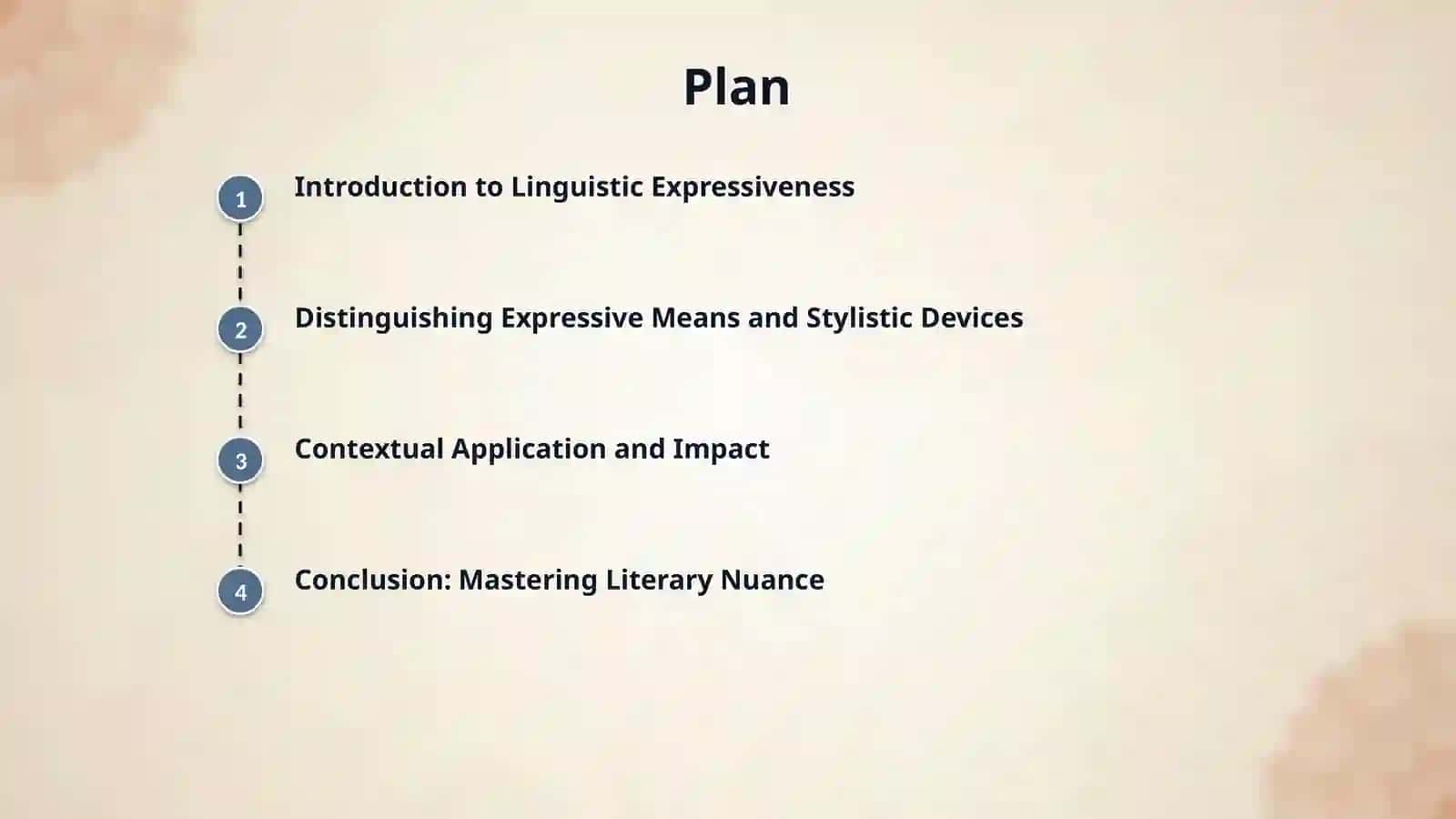 Plan

1 Introduction to Linguistic Expressiveness

2 Distinguishing Expressive Means and Stylistic Devices

3 Contextual Application and Impact

4 Conclusion: Mastering Literary Nuance